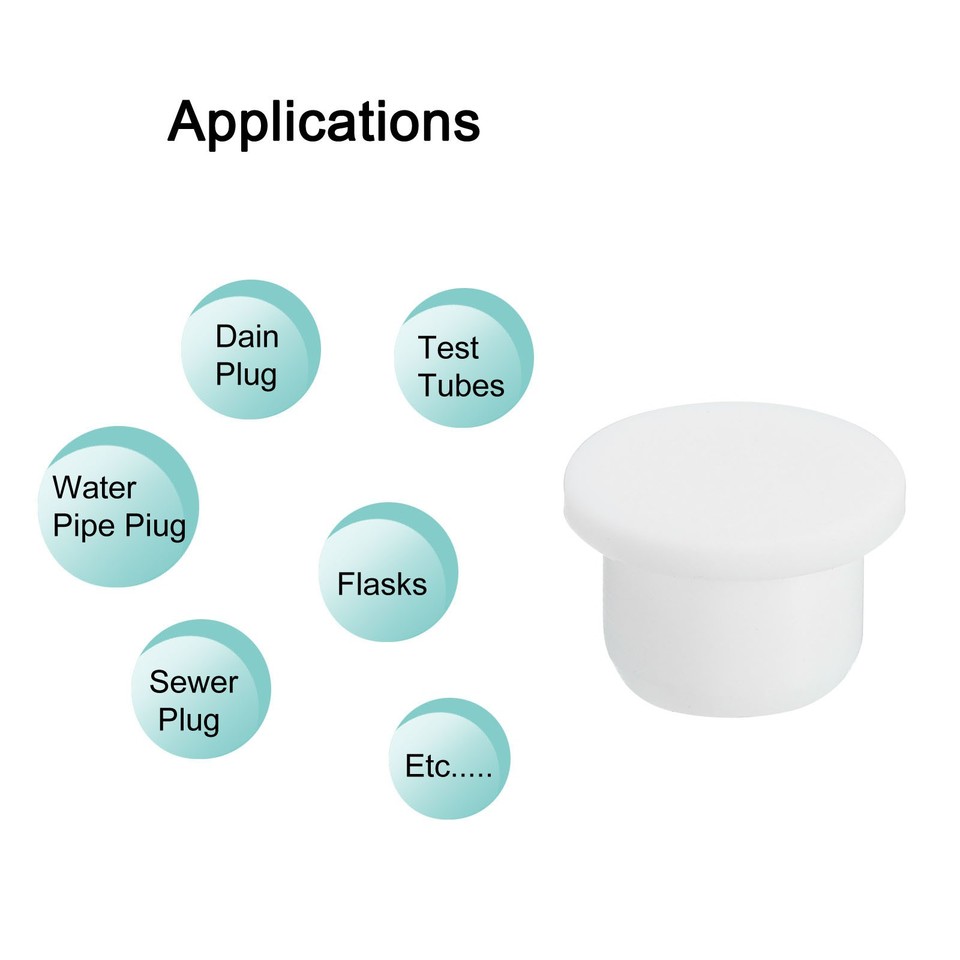 Applications

Dain Plug

Test Tubes

Water Pipe Piug

Flasks

Sewer Plug

Etc.....